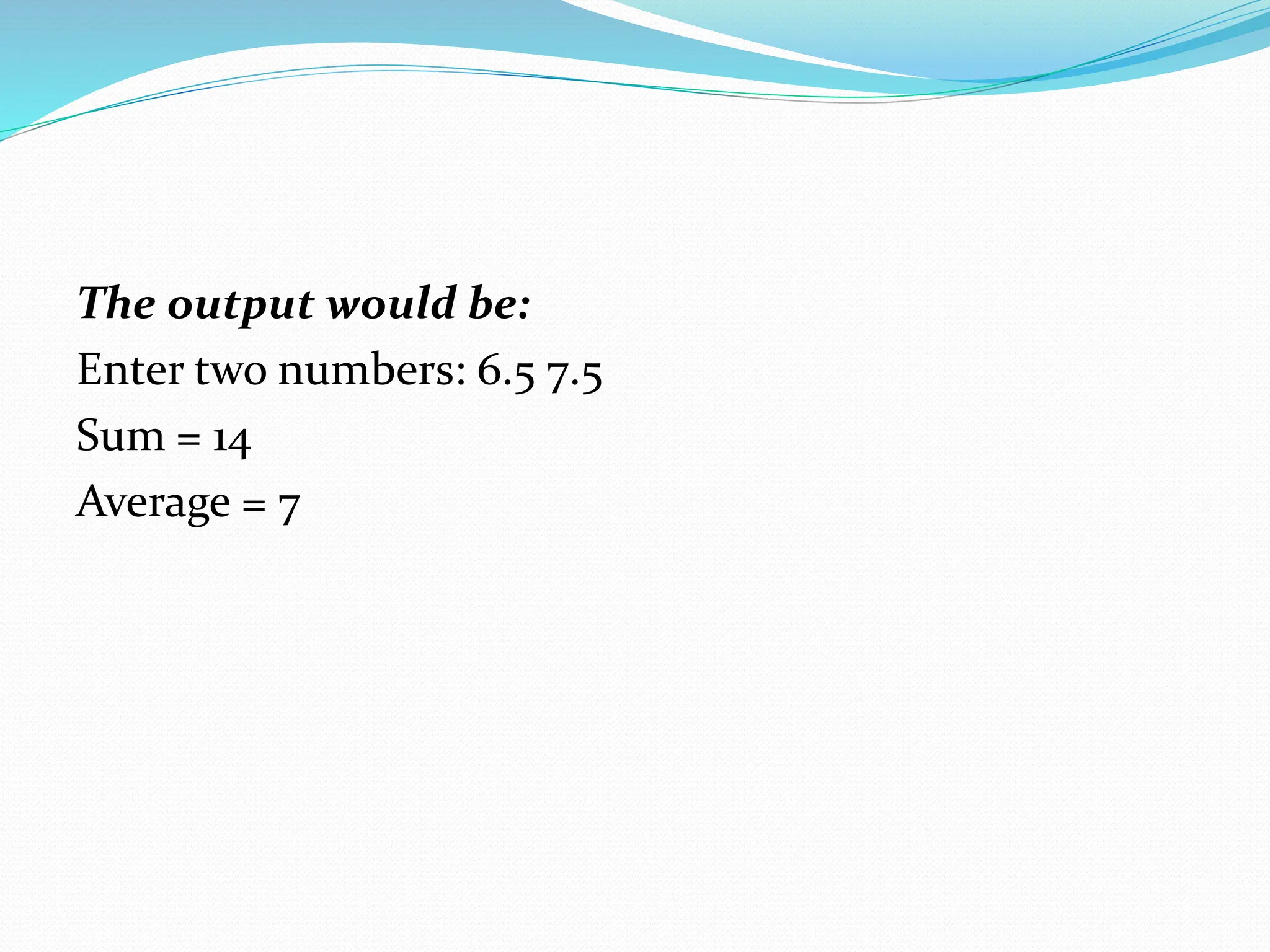 The output would be:

Enter two numbers: 6.5 7.5

Sum = 14

Average = 7